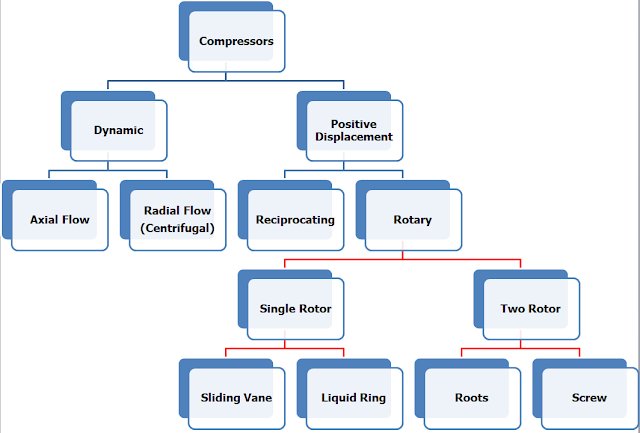 Compressors

Dynamic

Positive Displacement

Axial Flow

Radial Flow (Centrifugal)

Reciprocating

Rotary

Single Rotor

Two Rotor

Sliding Vane

Liquid Ring

Roots

Screw